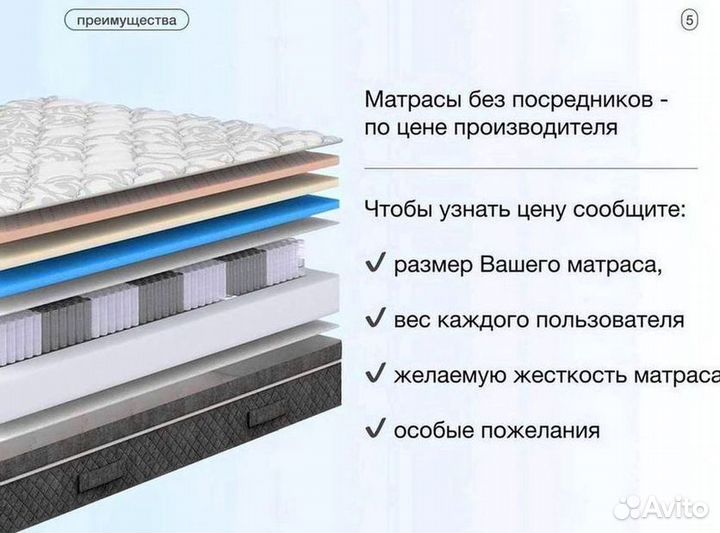 преимущества

5

Матрасы без посредников - по цене производителя

Чтобы узнать цену сообщите:

✓ размер Вашего матраса,

✓ вес каждого пользователя

✓ желаемую жесткость матраса

✓ особые пожелания

Avito